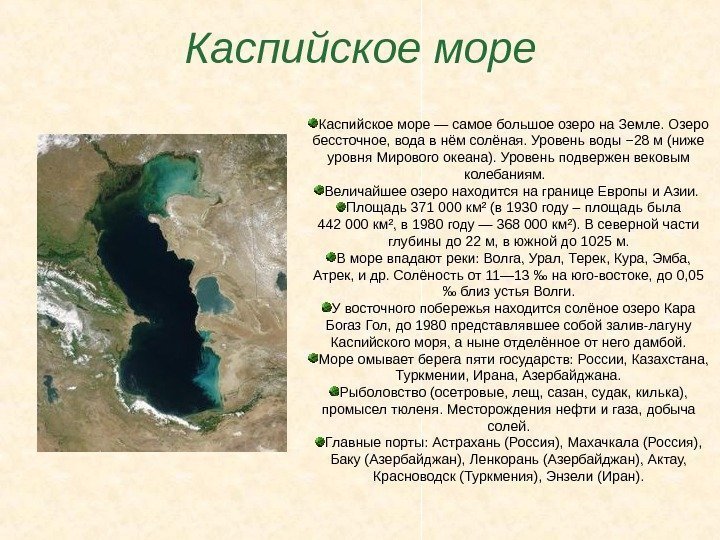 Каспийское море

Каспийское море — самое большое озеро на Земле. Озеро бессточное, вода в нём солёная. Уровень воды −28 м (ниже уровня Мирового океана). Уровень подвержен вековым колебаниям.

Величайшее озеро находится на границе Европы и Азии.

Площадь 371 000 км² (в 1930 году – площадь была 442 000 км², в 1980 году — 368 000 км²). В северной части глубины до 22 м, в южной до 1025 м.

В море впадают реки: Волга, Урал, Терек, Кура, Эмба, Атрек, и др. Солёность от 11—13 ‰ на юго-востоке, до 0,05 ‰ близ устья Волги.

У восточного побережья находится солёное озеро Кара Богаз Гол, до 1980 представлявшее собой залив-лагуну Каспийского моря, а ныне отделённое от него дамбой.

Море омывает берега пяти государств: России, Казахстана, Туркмении, Ирана, Азербайджана.

Рыболовство (осетровые, лещ, сазан, судак, килька), промысел тюленя. Месторождения нефти и газа, добыча солей.

Главные порты: Астрахань (Россия), Махачкала (Россия), Баку (Азербайджан), Ленкорань (Азербайджан), Актау, Красноводск (Туркмения), Энзели (Иран).